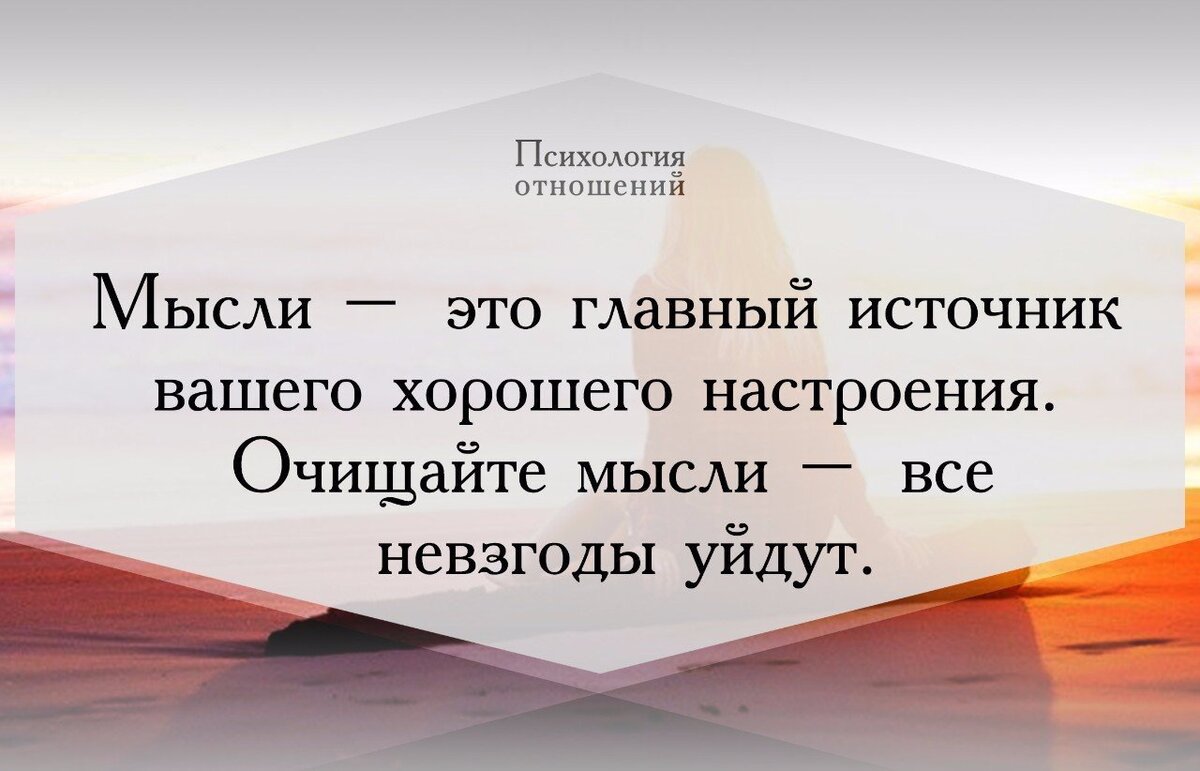 Психология
отношений

Мысли — это главный источник вашего хорошего настроения. Очищайте мысли — все невзгоды уйдут.